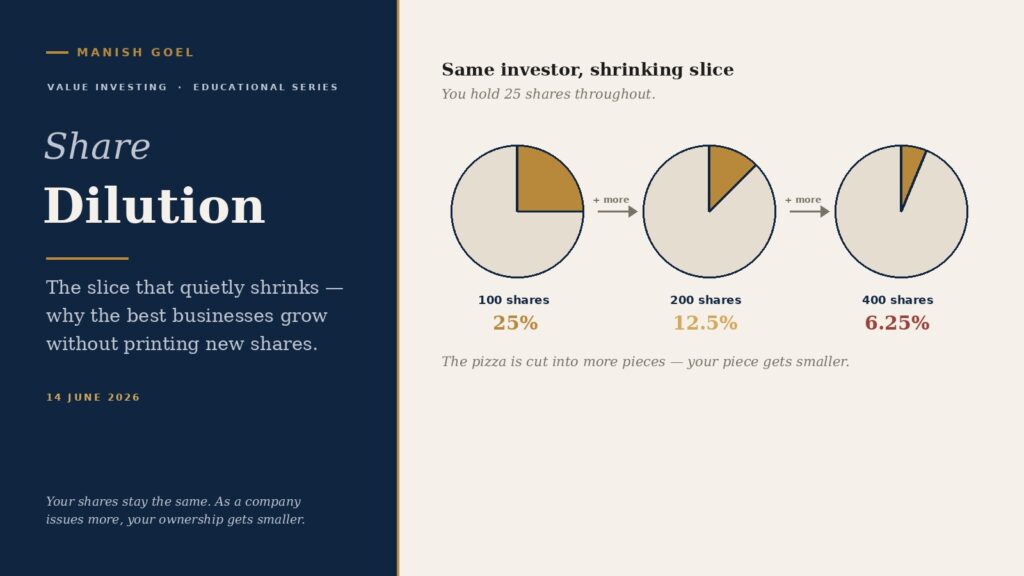 MANISH GOEL

VALUE INVESTING · EDUCATIONAL SERIES

Share

Dilution

The slice that quietly shrinks — why the best businesses grow without printing new shares.

14 JUNE 2026

Your shares stay the same. As a company issues more, your ownership gets smaller.

Same investor, shrinking slice

You hold 25 shares throughout.

+ more

+ more

100 shares
25%

200 shares
12.5%

400 shares
6.25%

The pizza is cut into more pieces — your piece gets smaller.